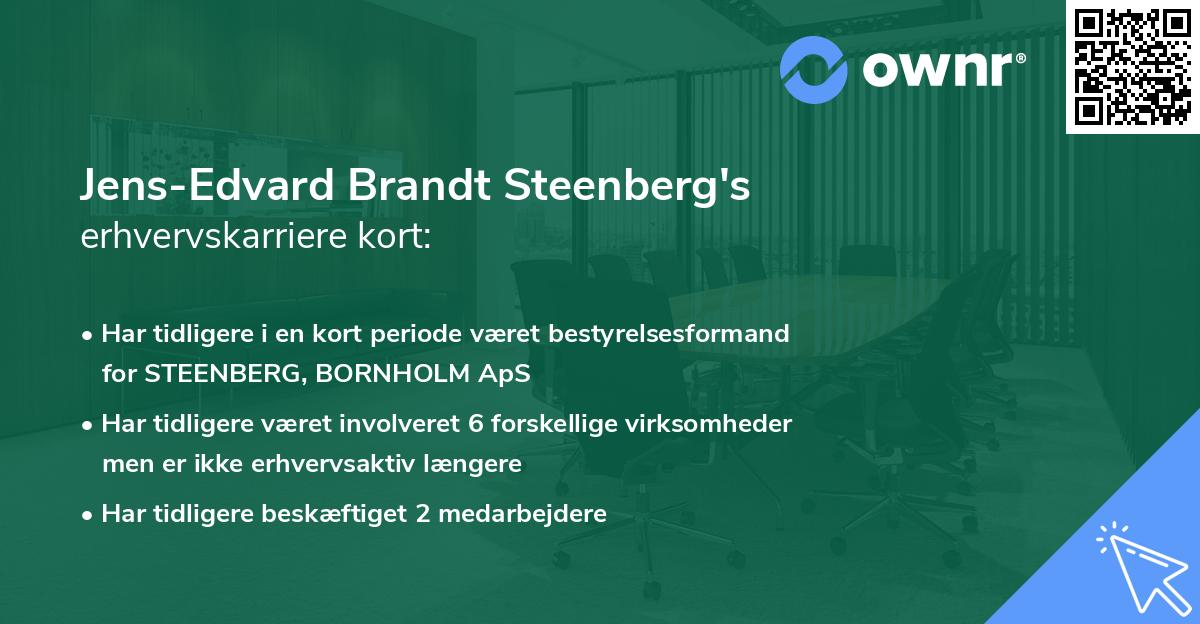 ownr®

Jens-Edvard Brandt Steenberg's
erhvervskarriere kort:

• Har tidligere i en kort periode været bestyrelsesformand for STEENBERG, BORNHOLM ApS
• Har tidligere været involveret 6 forskellige virksomheder men er ikke erhvervsaktiv længere
• Har tidligere beskæftiget 2 medarbejdere